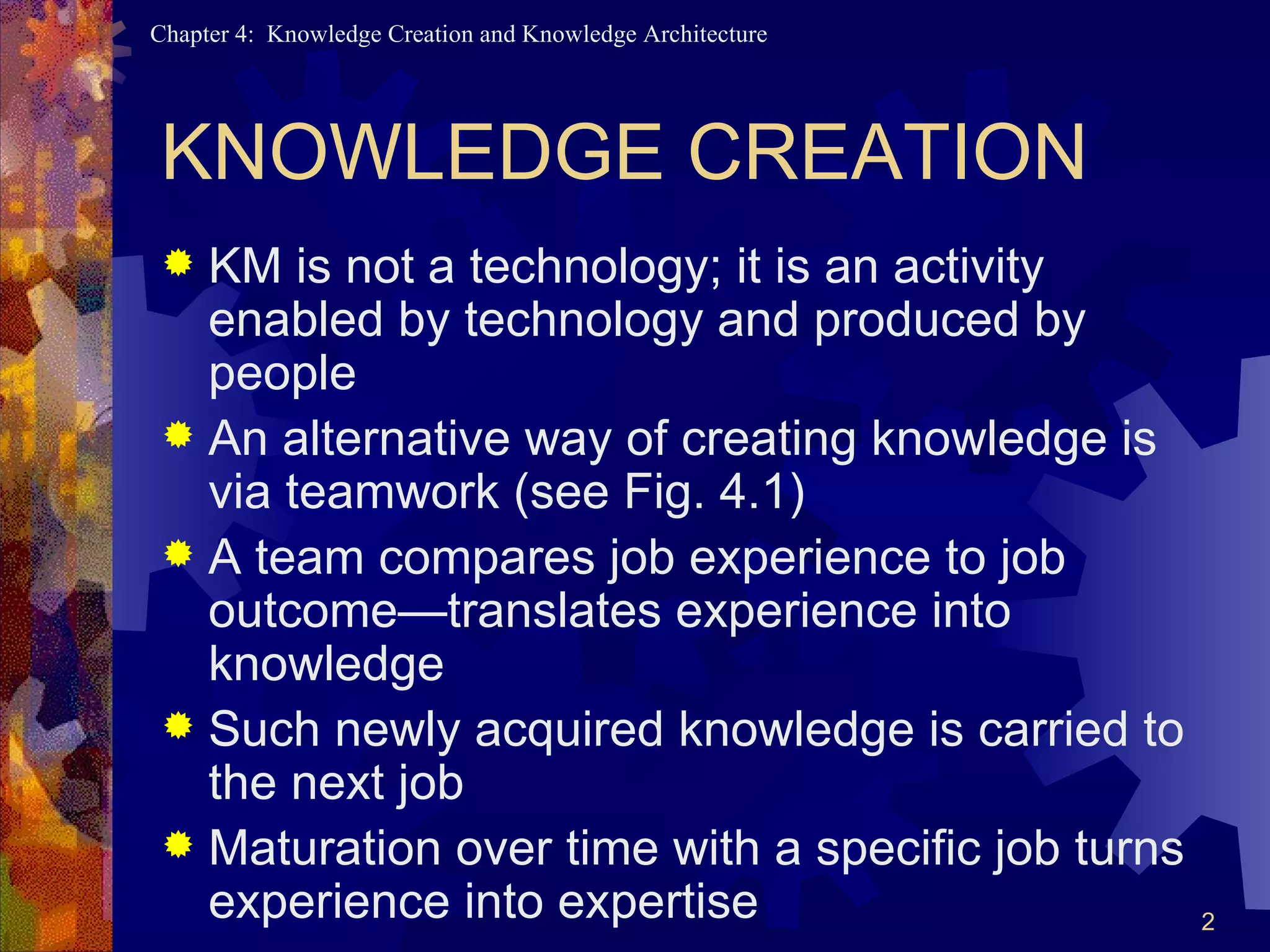 Chapter 4: Knowledge Creation and Knowledge Architecture

KNOWLEDGE CREATION

KM is not a technology; it is an activity enabled by technology and produced by people

An alternative way of creating knowledge is via teamwork (see Fig. 4.1)

A team compares job experience to job outcome—translates experience into knowledge

Such newly acquired knowledge is carried to the next job

Maturation over time with a specific job turns experience into expertise

2